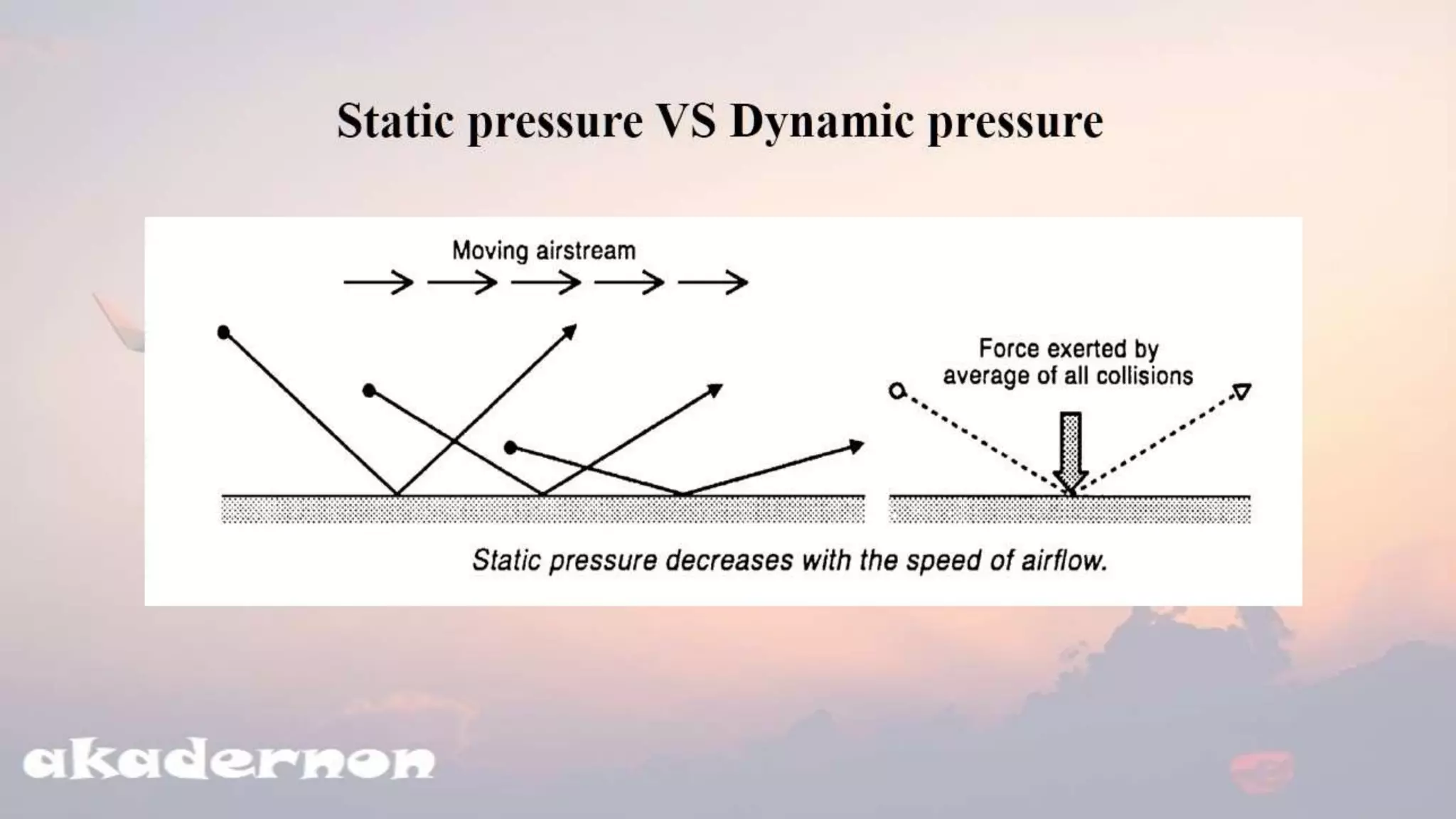 Static pressure VS Dynamic pressure

Moving airstream

Force exerted by average of all collisions

Static pressure decreases with the speed of airflow.

akadernon